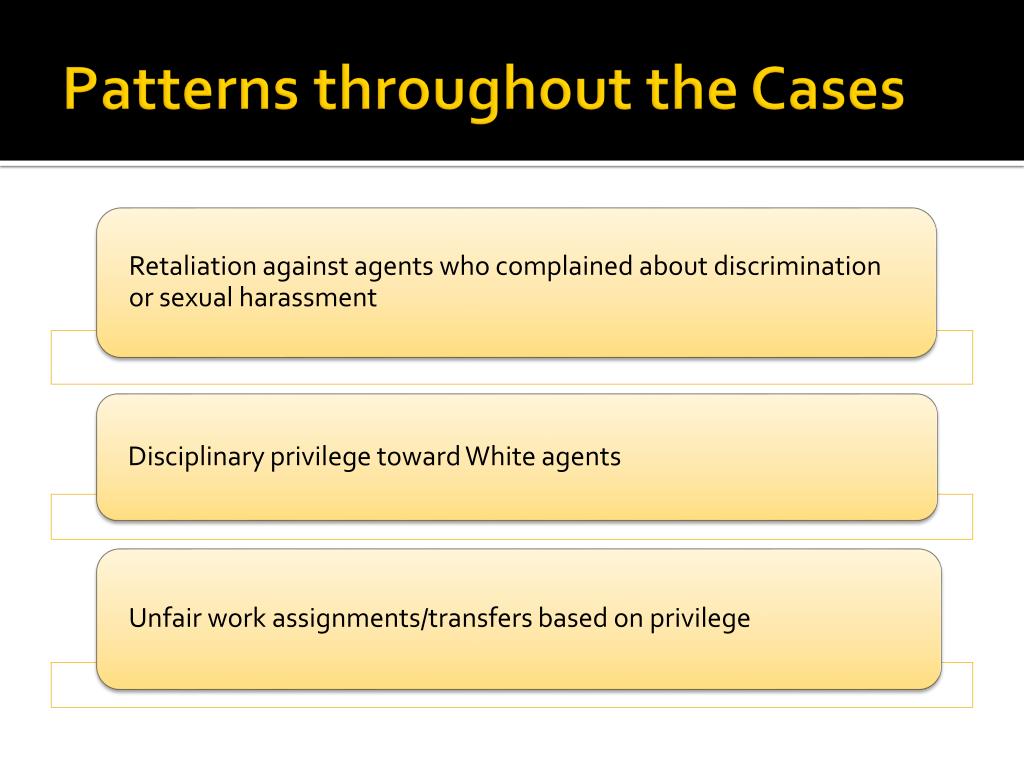 Patterns throughout the Cases

Retaliation against agents who complained about discrimination or sexual harassment

Disciplinary privilege toward White agents

Unfair work assignments/transfers based on privilege